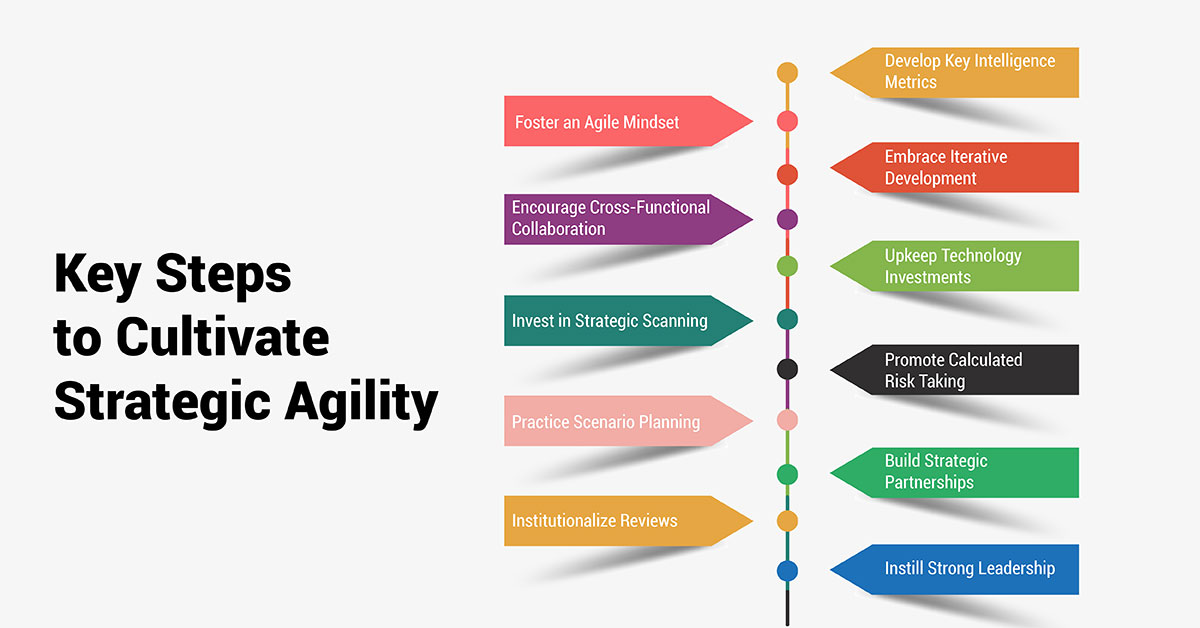 Key Steps to Cultivate Strategic Agility

Develop Key Intelligence Metrics

Foster an Agile Mindset

Embrace Iterative Development

Encourage Cross-Functional Collaboration

Upkeep Technology Investments

Invest in Strategic Scanning

Promote Calculated Risk Taking

Practice Scenario Planning

Build Strategic Partnerships

Institutionalize Reviews

Instill Strong Leadership